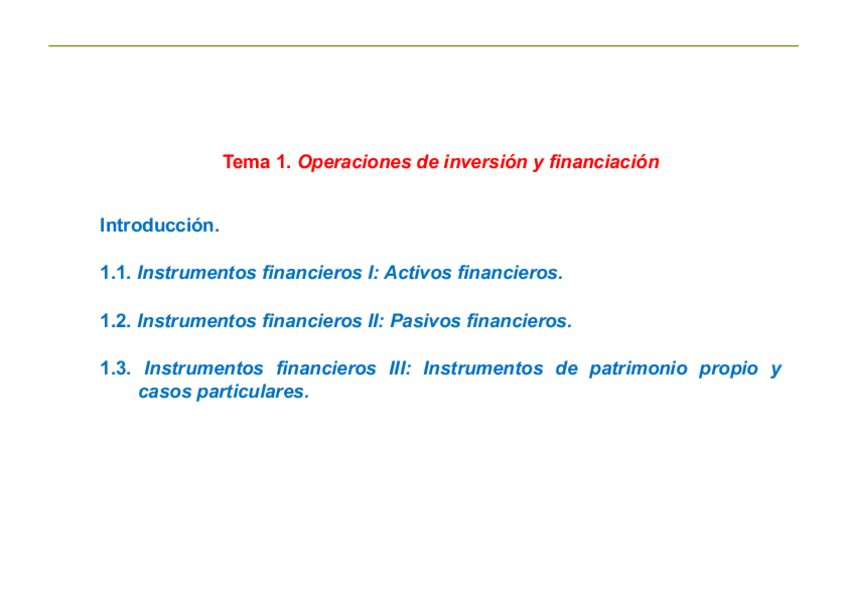 Tema 1. Operaciones de inversión y financiación

Introducción.

1.1. Instrumentos financieros I: Activos financieros.

1.2. Instrumentos financieros II: Pasivos financieros.

1.3. Instrumentos financieros III: Instrumentos de patrimonio propio y casos particulares.